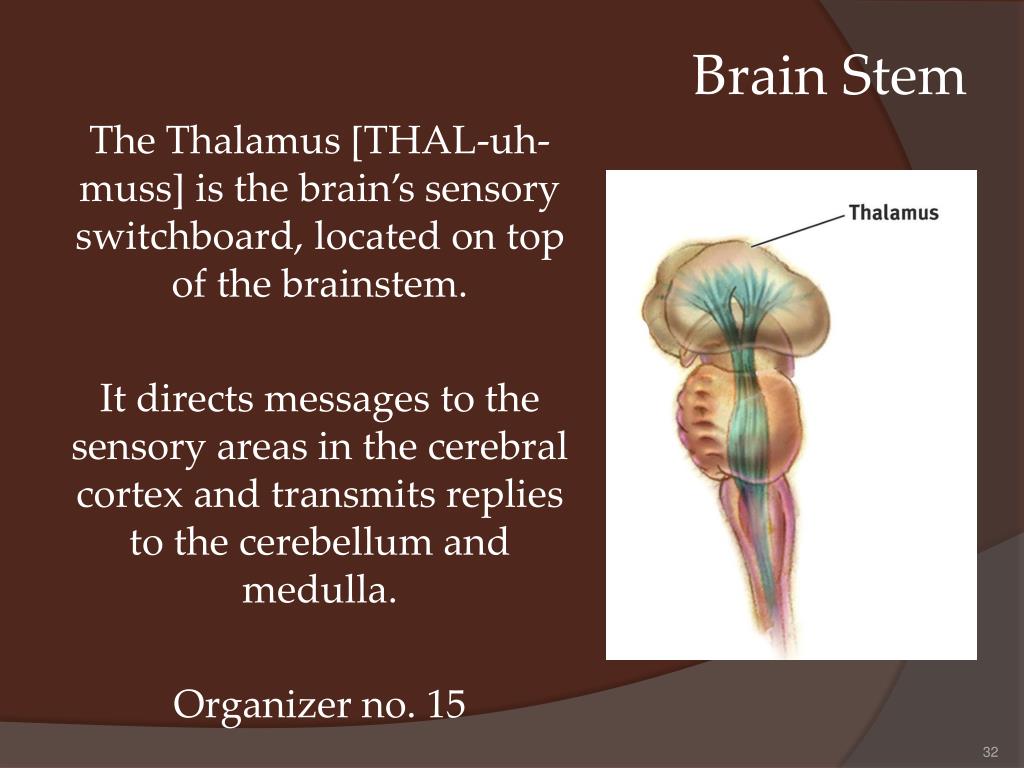 Brain Stem

The Thalamus [THAL-uh-muss] is the brain’s sensory switchboard, located on top of the brainstem.

It directs messages to the sensory areas in the cerebral cortex and transmits replies to the cerebellum and medulla.

Organizer no. 15

Thalamus

32